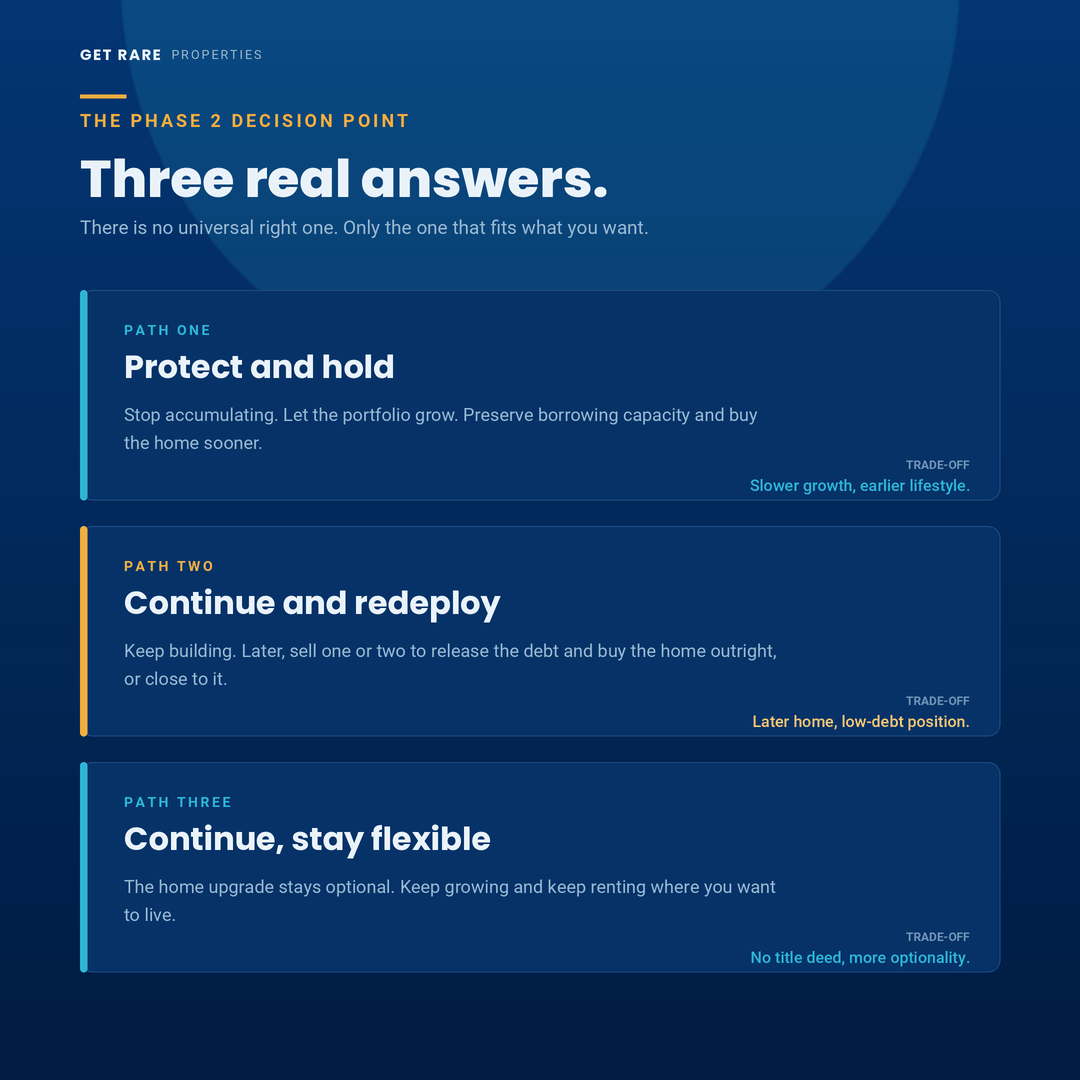 GET RARE PROPERTIES

THE PHASE 2 DECISION POINT

Three real answers.

There is no universal right one. Only the one that fits what you want.

PATH ONE

Protect and hold

Stop accumulating. Let the portfolio grow. Preserve borrowing capacity and buy the home sooner.

TRADE-OFF

Slower growth, earlier lifestyle.

PATH TWO

Continue and redeploy

Keep building. Later, sell one or two to release the debt and buy the home outright, or close to it.

TRADE-OFF

Later home, low-debt position.

PATH THREE

Continue, stay flexible

The home upgrade stays optional. Keep growing and keep renting where you want to live.

TRADE-OFF

No title deed, more optionality.